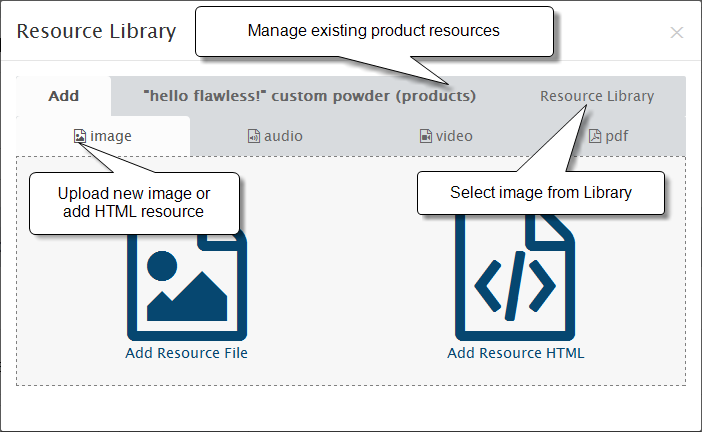 Resource Library

Manage existing product resources

×

Add

"hello flawless!" custom powder (products)

Resource Library

image

audio

video

pdf

Upload new image or add HTML resource

Select image from Library

Add Resource File

Add Resource HTML